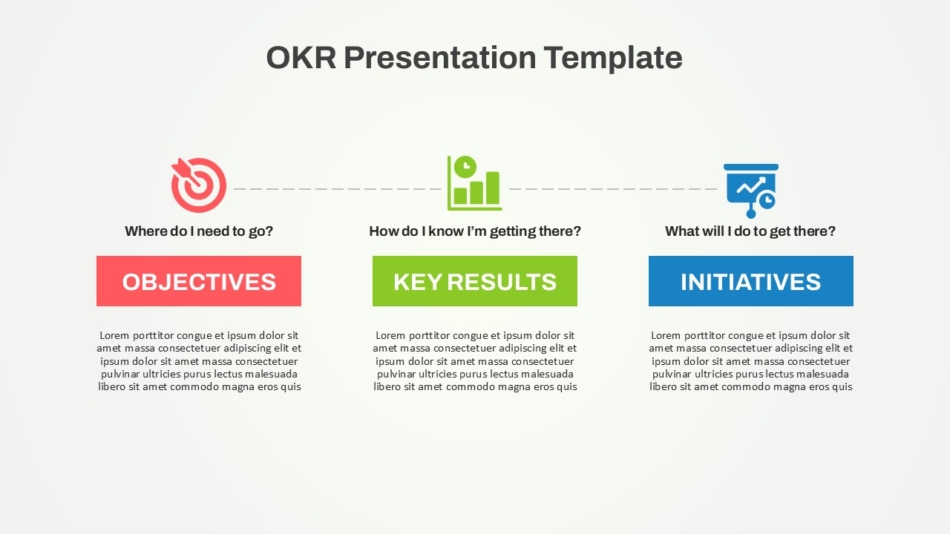 OKR Presentation Template

Where do I need to go?

OBJECTIVES

Lorem porttitor congue et ipsum dolor sit amet massa consectetuer adipiscing elit et ipsum dolor sit amet massa consectetuer pulvinar ultricies purus lectus malesuada libero sit amet commodo magna eros quis

How do I know I'm getting there?

KEY RESULTS

Lorem porttitor congue et ipsum dolor sit amet massa consectetuer adipiscing elit et ipsum dolor sit amet massa consectetuer pulvinar ultricies purus lectus malesuada libero sit amet commodo magna eros quis

What will I do to get there?

INITIATIVES

Lorem porttitor congue et ipsum dolor sit amet massa consectetuer adipiscing elit et ipsum dolor sit amet massa consectetuer pulvinar ultricies purus lectus malesuada libero sit amet commodo magna eros quis